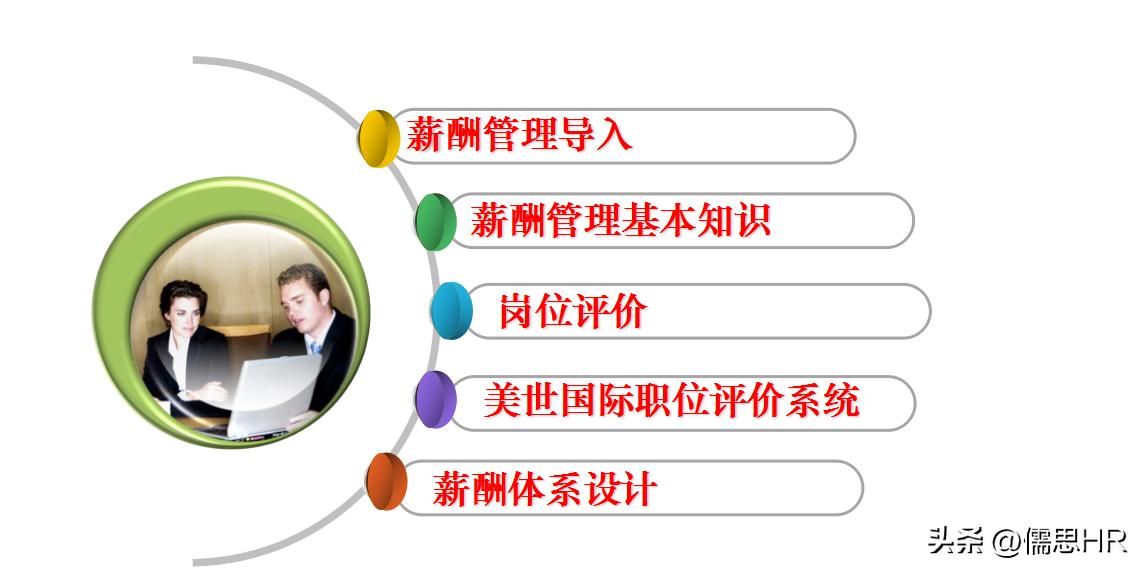 薪酬管理导入

薪酬管理基本知识

岗位评价

美世国际职位评价系统

薪酬体系设计

头条 @儒思HR